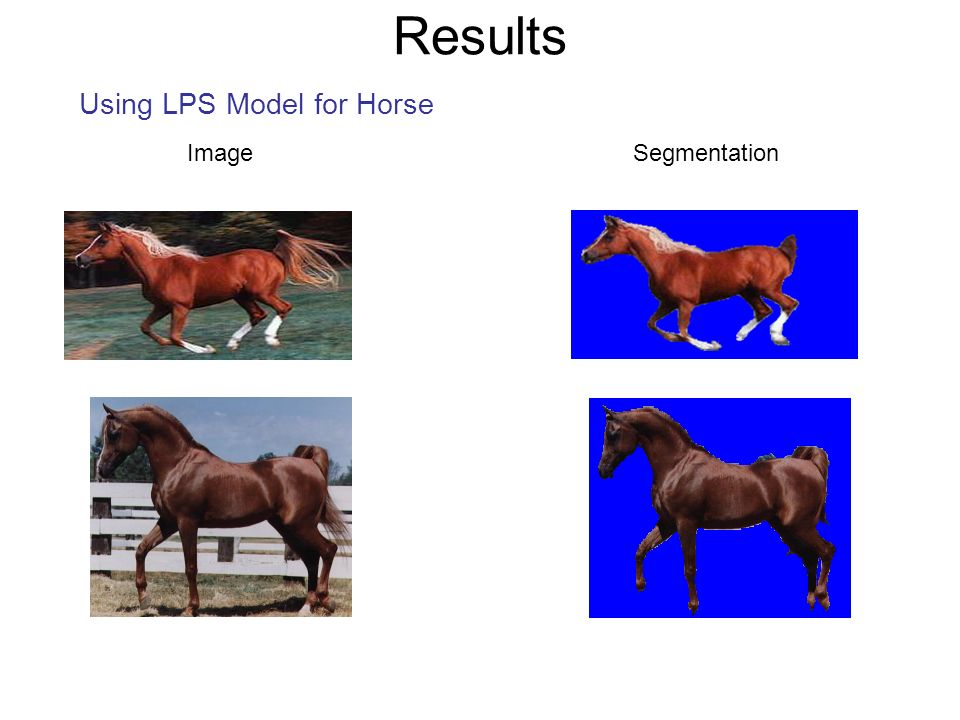 Results

Using LPS Model for Horse

Image

Segmentation